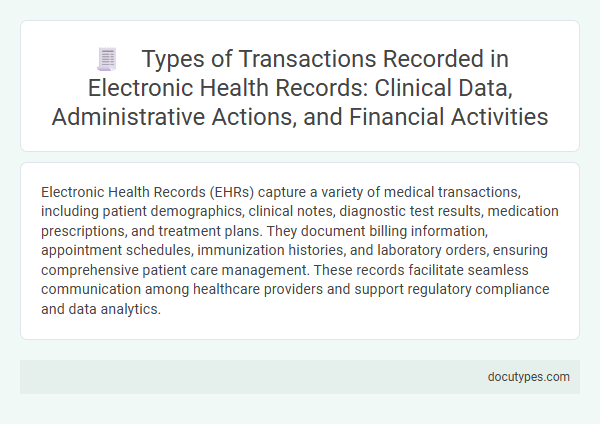 Types of Transactions Recorded in Electronic Health Records: Clinical Data, Administrative Actions, and Financial Activities

Electronic Health Records (EHRs) capture a variety of medical transactions, including patient demographics, clinical notes, diagnostic test results, medication prescriptions, and treatment plans. They document billing information, appointment schedules, immunization histories, and laboratory orders, ensuring comprehensive patient care management. These records facilitate seamless communication among healthcare providers and support regulatory compliance and data analytics.

docutypes.com